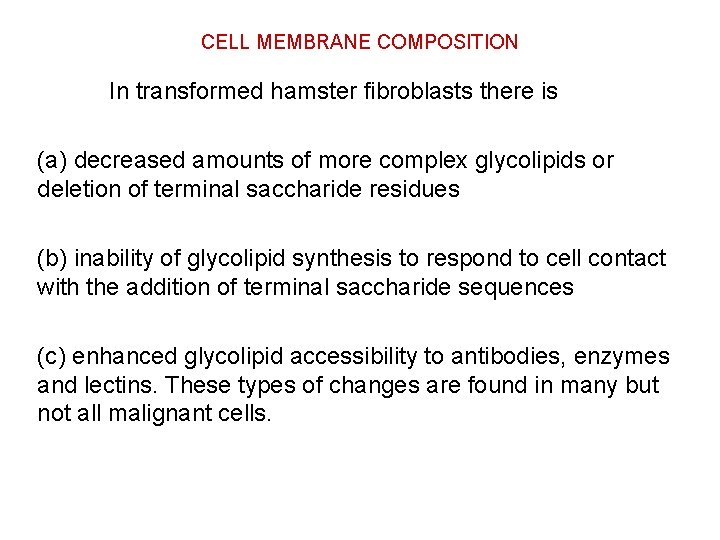 CELL MEMBRANE COMPOSITION

In transformed hamster fibroblasts there is

(a) decreased amounts of more complex glycolipids or deletion of terminal saccharide residues

(b) inability of glycolipid synthesis to respond to cell contact with the addition of terminal saccharide sequences

(c) enhanced glycolipid accessibility to antibodies, enzymes and lectins. These types of changes are found in many but not all malignant cells.